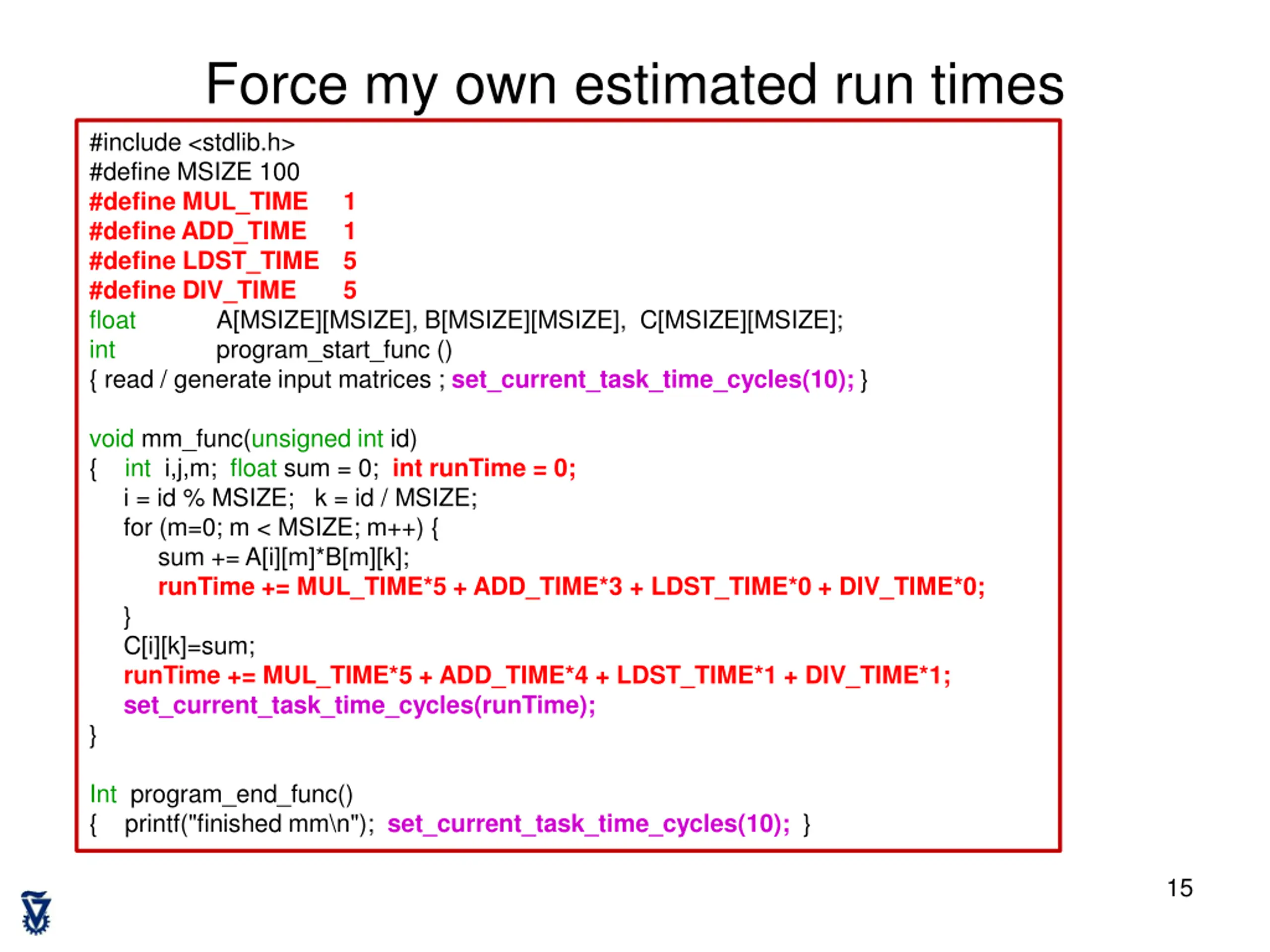 Force my own estimated run times

#include <stdlib.h>
#define MSIZE 100
#define MUL_TIME 1
#define ADD_TIME 1
#define LDST_TIME 5
#define DIV_TIME 5
float A[MSIZE][MSIZE], B[MSIZE][MSIZE], C[MSIZE][MSIZE];
int program_start_func ()
{ read / generate input matrices ; set_current_task_time_cycles(10); }

void mm_func(unsigned int id)
{ int i,j,m; float sum = 0; int runTime = 0;
i = id % MSIZE; k = id / MSIZE;
for (m=0; m < MSIZE; m++) {
sum += A[i][m]*B[m][k];
runTime += MUL_TIME*5 + ADD_TIME*3 + LDST_TIME*0 + DIV_TIME*0;
}
C[i][k]=sum;
runTime += MUL_TIME*5 + ADD_TIME*4 + LDST_TIME*1 + DIV_TIME*1;
set_current_task_time_cycles(runTime);
}

Int program_end_func()
{ printf("finished mm\n"); set_current_task_time_cycles(10); }

15